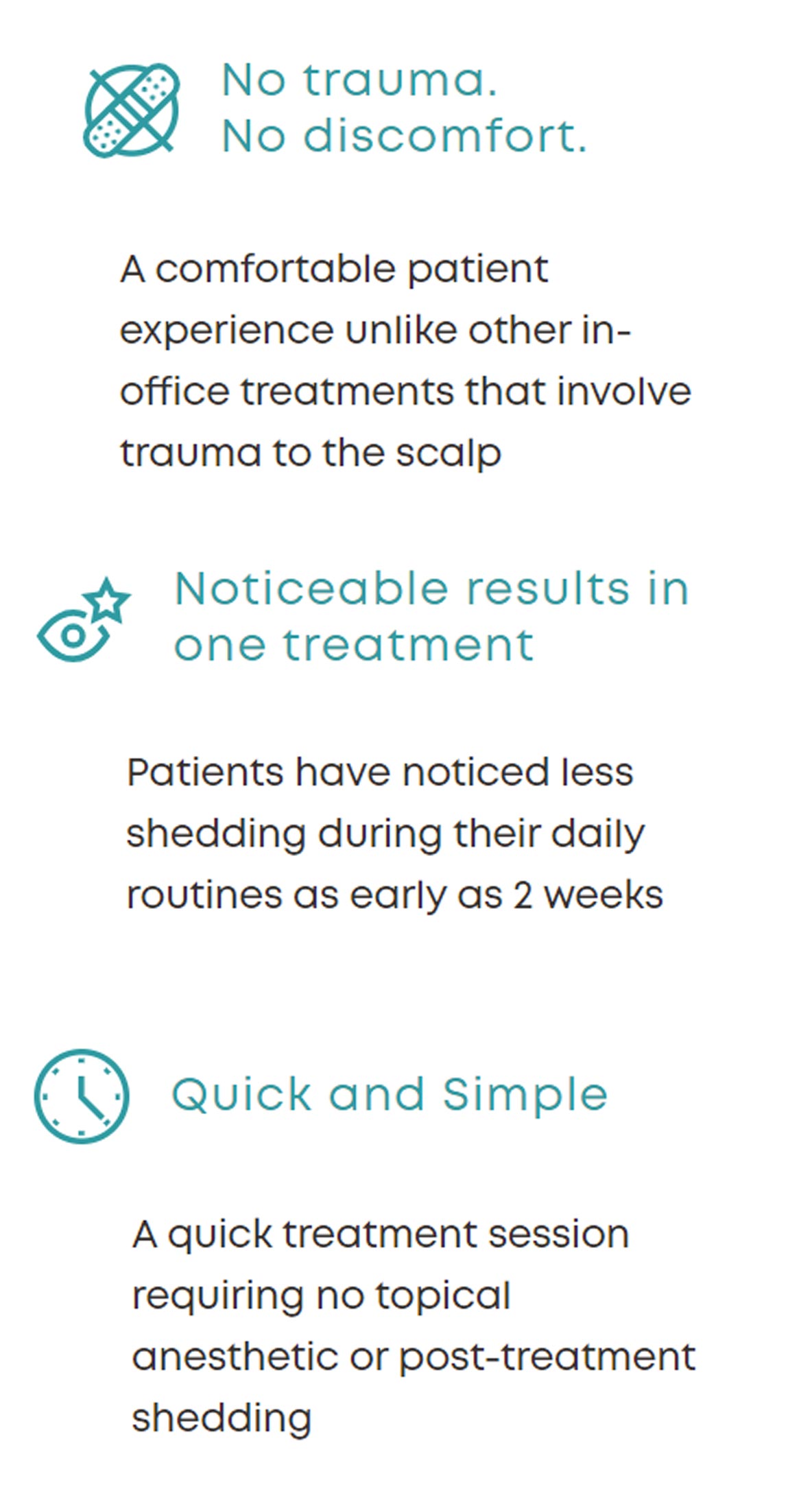 No trauma.
No discomfort.

A comfortable patient experience unlike other in-office treatments that involve trauma to the scalp

Noticeable results in one treatment

Patients have noticed less shedding during their daily routines as early as 2 weeks

Quick and Simple

A quick treatment session requiring no topical anesthetic or post-treatment shedding